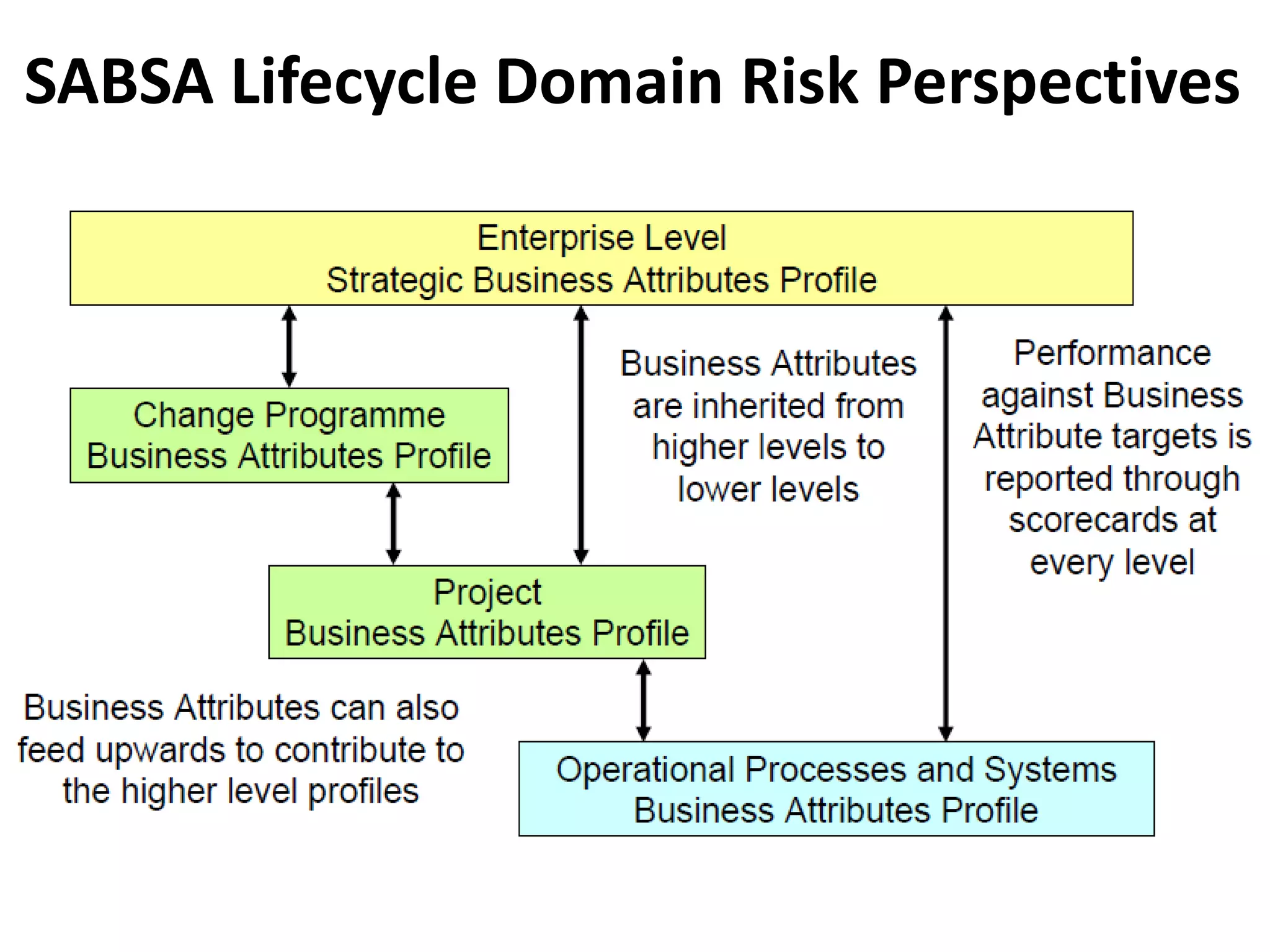 SABSA Lifecycle Domain Risk Perspectives

Enterprise Level
Strategic Business Attributes Profile

Change Programme
Business Attributes Profile

Business Attributes are inherited from higher levels to lower levels

Performance against Business Attribute targets is reported through scorecards at every level

Project
Business Attributes Profile

Business Attributes can also feed upwards to contribute to the higher level profiles

Operational Processes and Systems
Business Attributes Profile